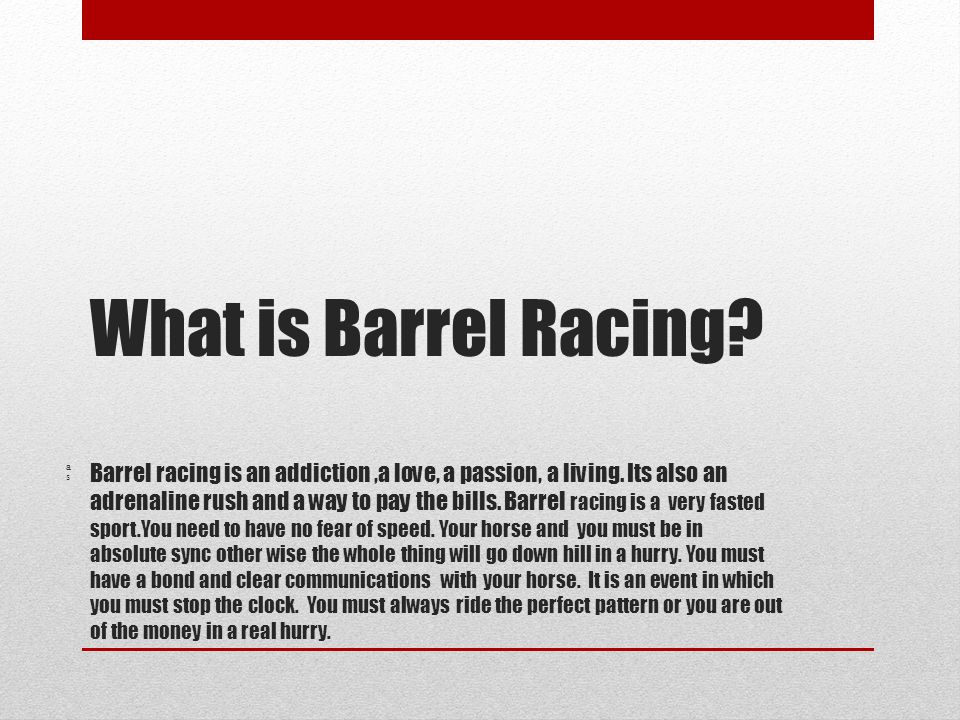 What is Barrel Racing?

a s

Barrel racing is an addiction ,a love, a passion, a living. Its also an adrenaline rush and a way to pay the bills. Barrel racing is a very fasted sport.You need to have no fear of speed. Your horse and you must be in absolute sync other wise the whole thing will go down hill in a hurry. You must have a bond and clear communications with your horse. It is an event in which you must stop the clock. You must always ride the perfect pattern or you are out of the money in a real hurry.